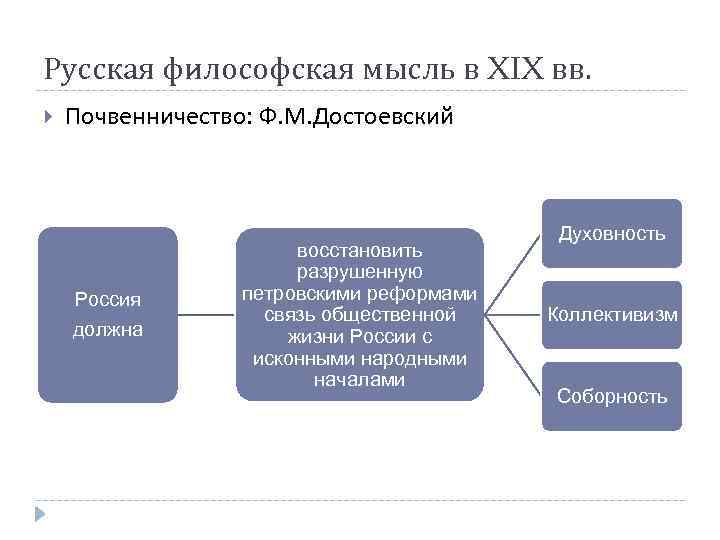 Русская философская мысль в XIX вв.

Почвенничество: Ф.М.Достоевский

Россия должна

восстановить разрушенную петровскими реформами связь общественной жизни России с исконными народными началами

Духовность

Коллективизм

Соборность